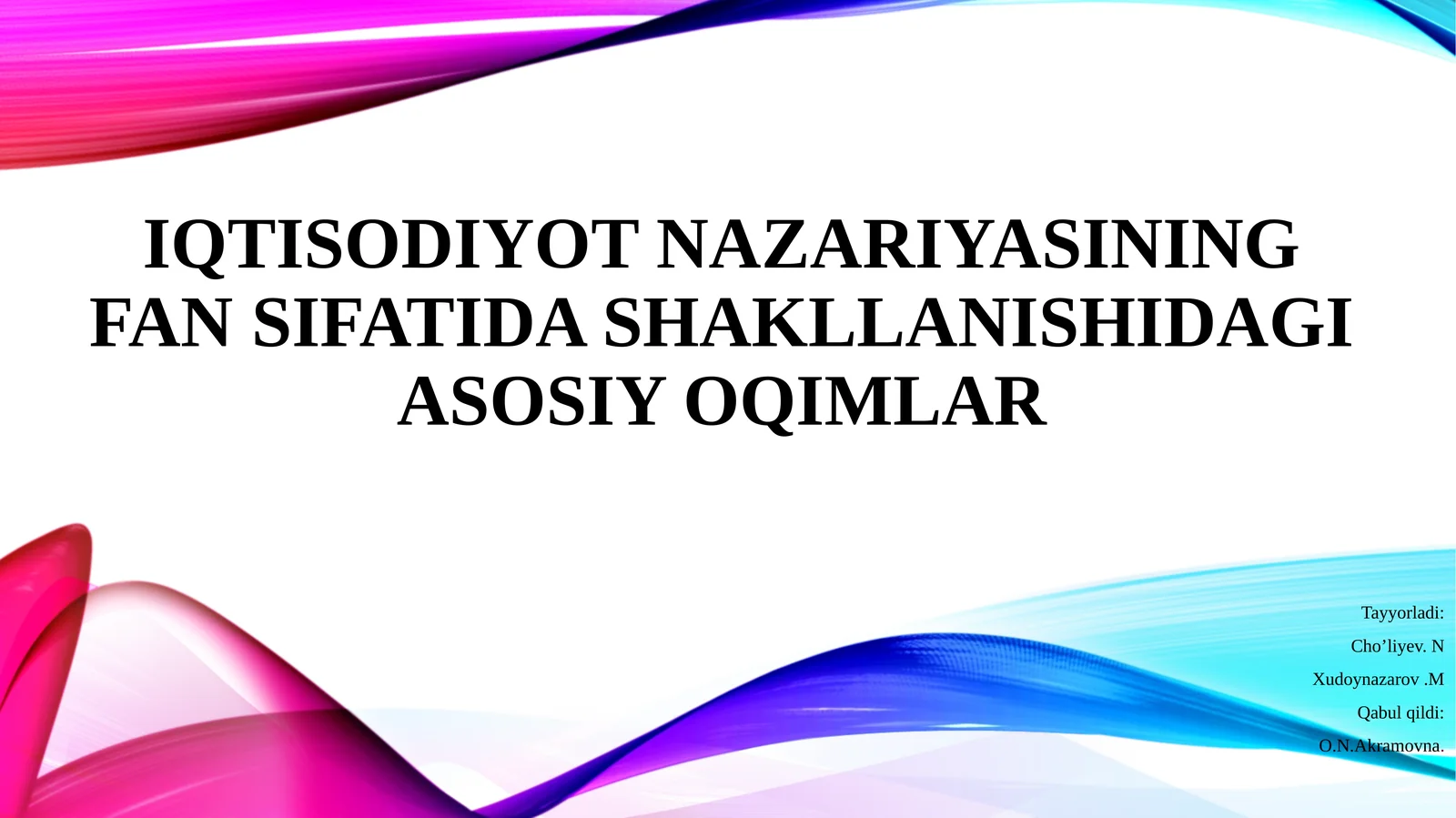 IQTISODIYOT NAZARIYASINING FAN SIFATIDA SHAKLLANISHIDAGI ASOSIY OQIMLAR

Tayyorladi:
Cho’liyev. N
Xudoynazarov .M
Qabul qildi:
O.N.Akramovna.